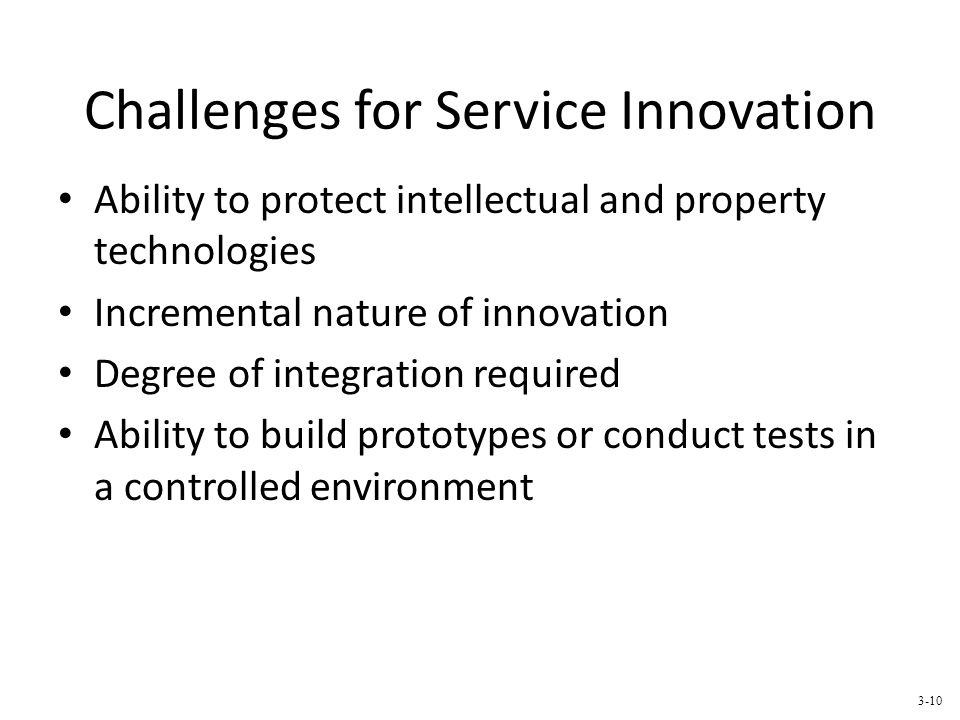 Challenges for Service Innovation

• Ability to protect intellectual and property technologies
• Incremental nature of innovation
• Degree of integration required
• Ability to build prototypes or conduct tests in a controlled environment

3-10